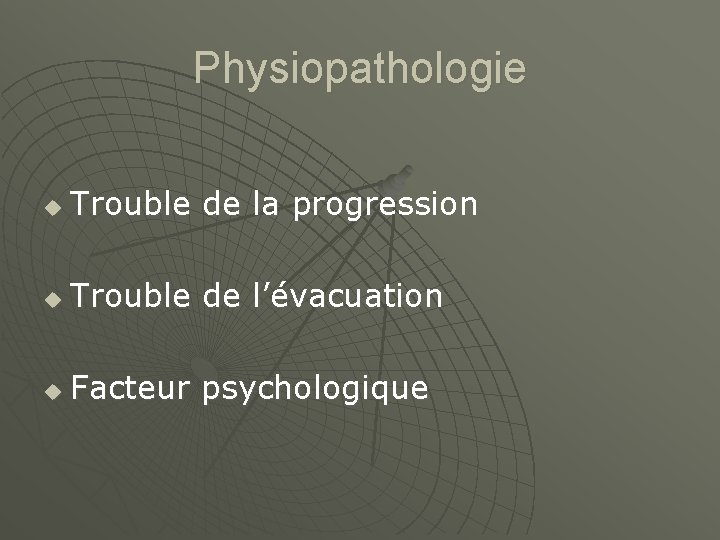 Physiopathologie

Trouble de la progression

Trouble de l’évacuation

Facteur psychologique